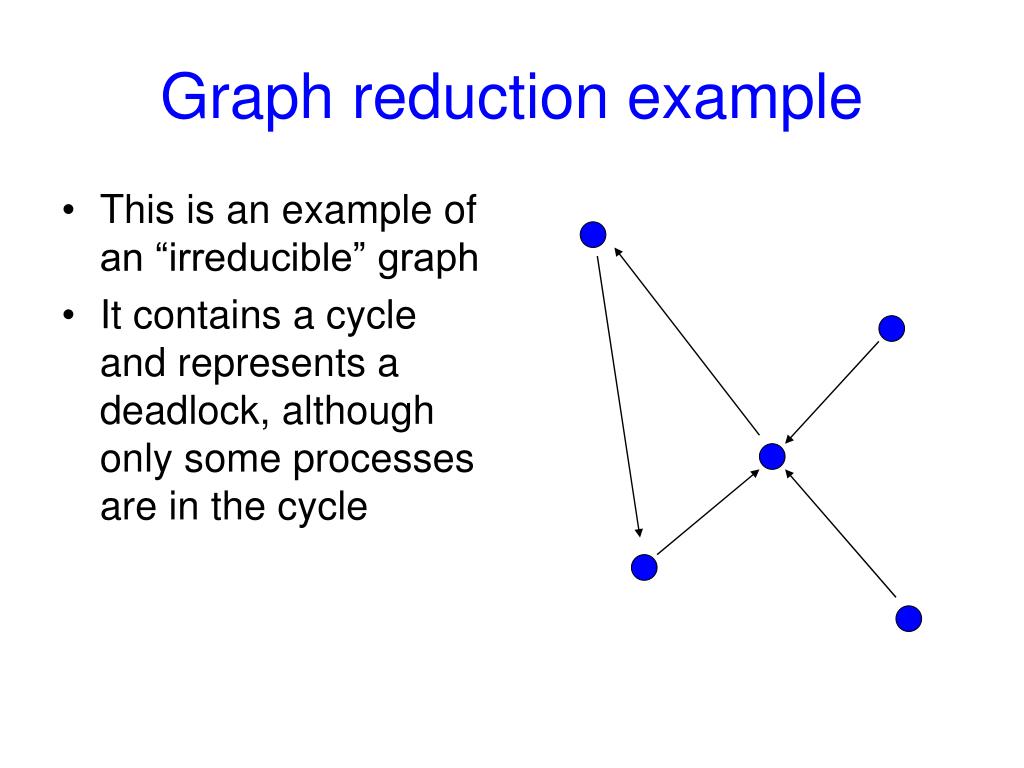 Graph reduction example

• This is an example of an “irreducible” graph
• It contains a cycle and represents a deadlock, although only some processes are in the cycle